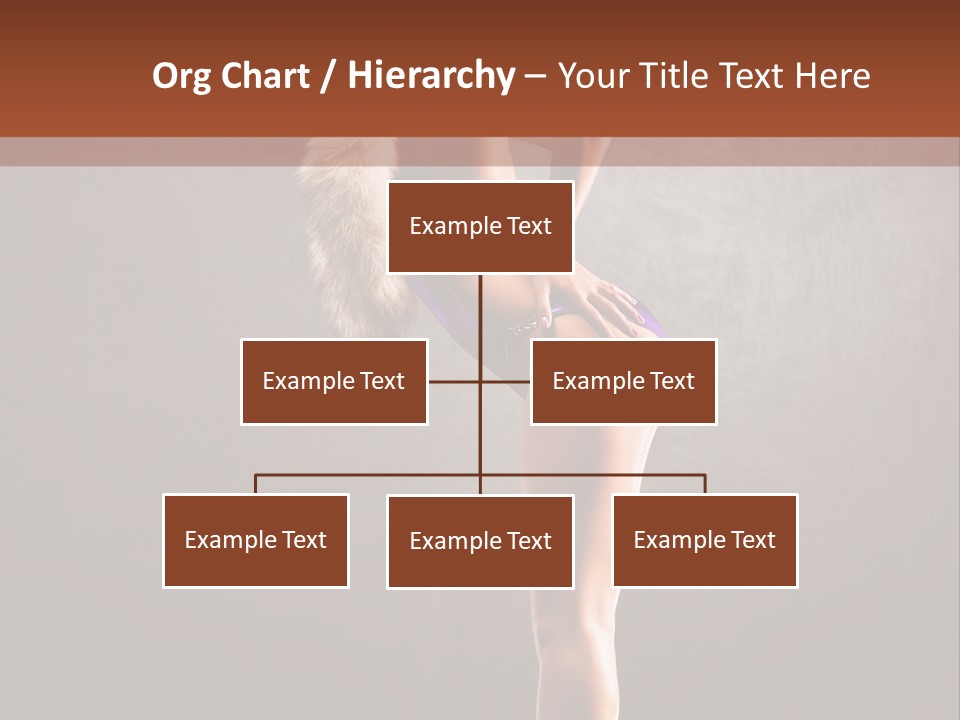 Org Chart / Hierarchy – Your Title Text Here

Example Text

Example Text

Example Text

Example Text

Example Text

Example Text